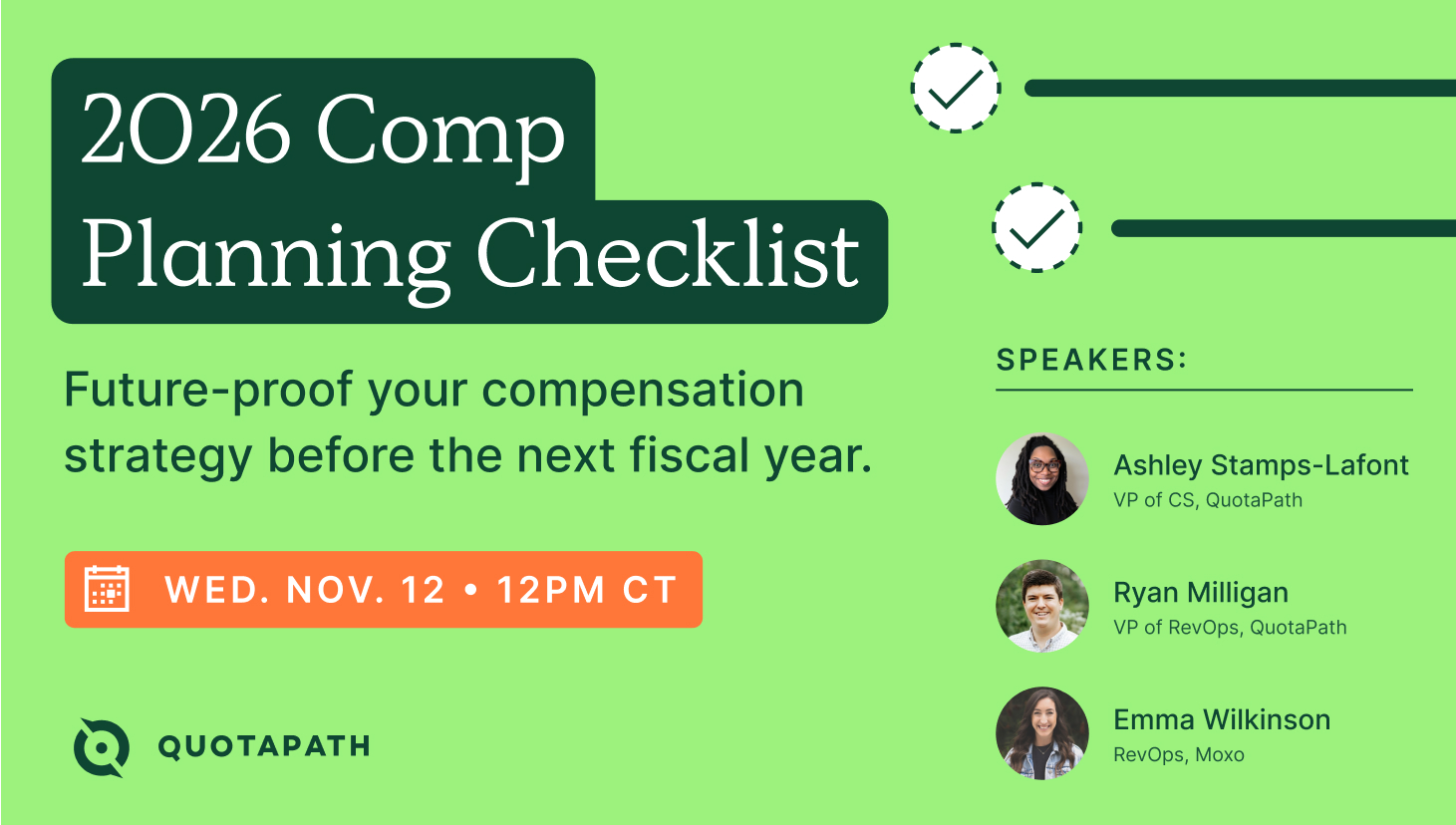 2026 Comp Planning Checklist

Future-proof your compensation strategy before the next fiscal year.

WED. NOV. 12 • 12PM CT

QUOTAPATH

SPEAKERS:

Ashley Stamps-Lafont
VP of CS, QuotaPath

Ryan Milligan
VP of RevOps, QuotaPath

Emma Wilkinson
RevOps, Moxo